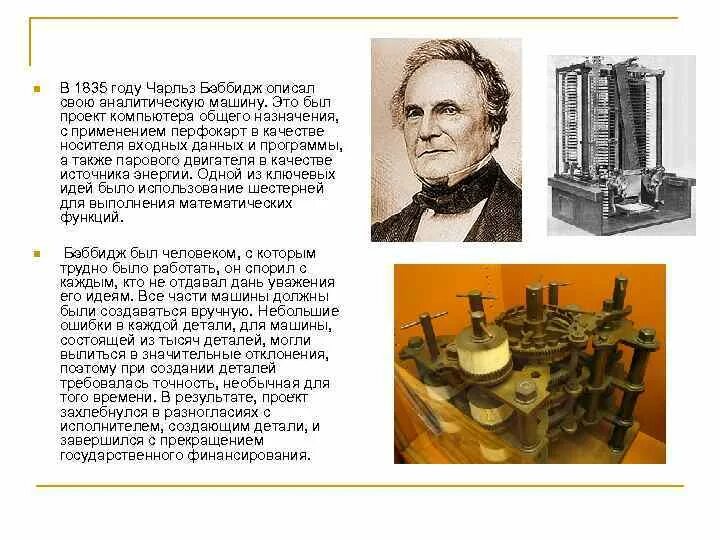 В 1835 году Чарльз Бэббидж описал свою аналитическую машину. Это был проект компьютера общего назначения, с применением перфокарт в качестве носителя входных данных и программы, а также парового двигателя в качестве источника энергии. Одной из ключевых идей было использование шестерней для выполнения математических функций.

Бэббидж был человеком, с которым трудно было работать, он спорил с каждым, кто не отдавал дань уважения его идеям. Все части машины должны были создаваться вручную. Небольшие ошибки в каждой детали, для машины, состоящей из тысяч деталей, могли вылиться в значительные отклонения, поэтому при создании деталей требовалась точность, необычная для того времени. В результате, проект захлебнулся в разногласиях с исполнителем, создающим детали, и завершился с прекращением государственного финансирования.